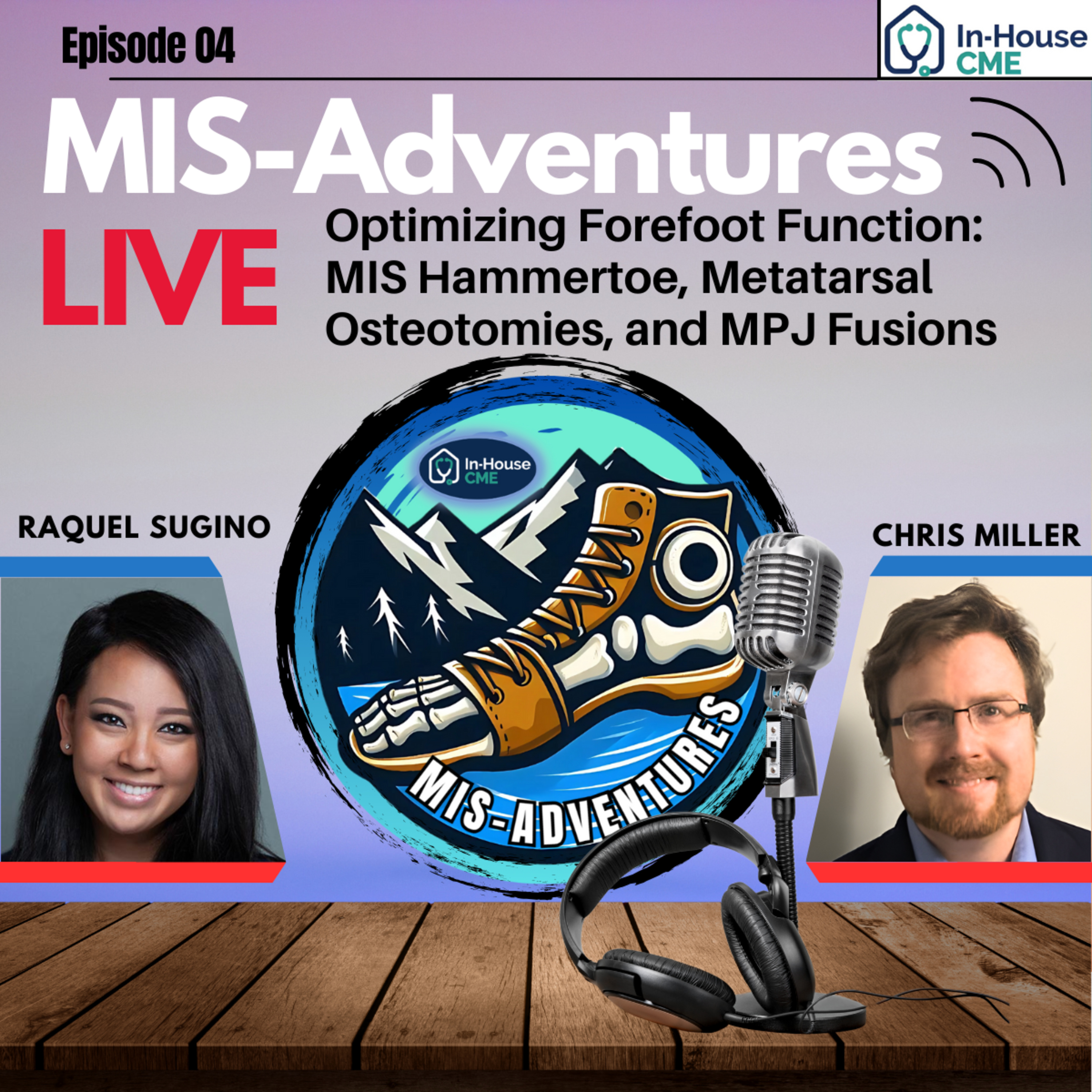 Episode 04

In-House CME

MIS-Adventures

LIVE

Optimizing Forefoot Function: MIS Hammertoe, Metatarsal Osteotomies, and MPJ Fusions

In-House CME

RAQUEL SUGINO

CHRIS MILLER

MIS-ADVENTURES